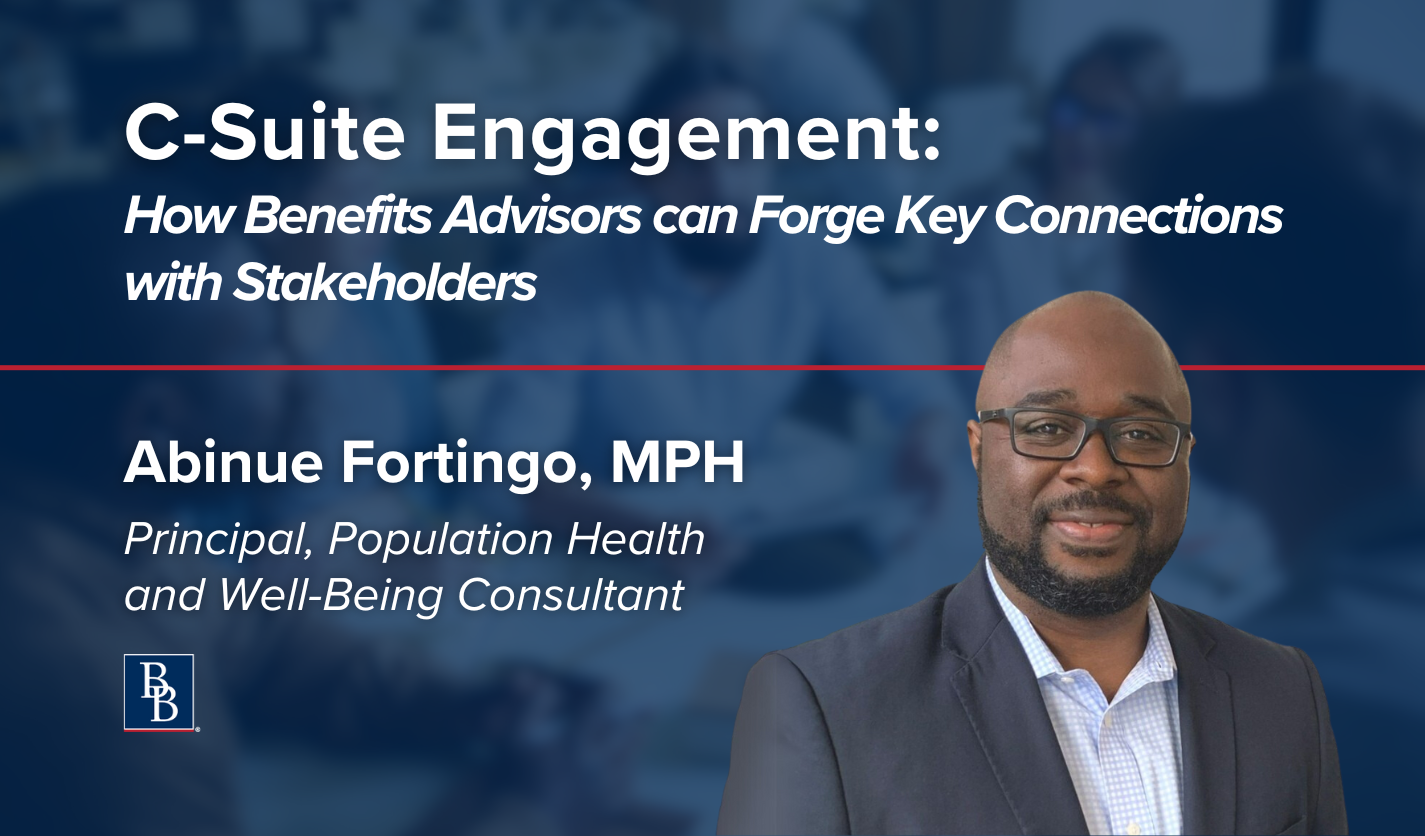 C-Suite Engagement:
How Benefits Advisors can Forge Key Connections with Stakeholders

Abinue Fortingo, MPH

Principal, Population Health and Well-Being Consultant

BB